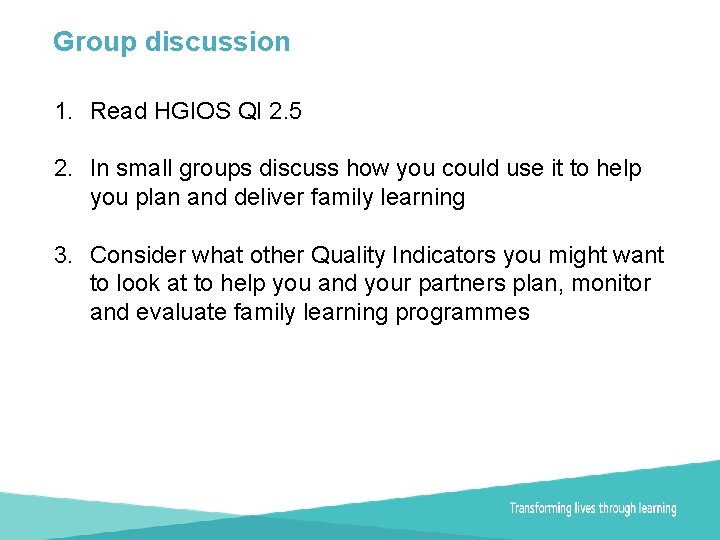 Group discussion

1. Read HGIOS QI 2.5

2. In small groups discuss how you could use it to help you plan and deliver family learning

3. Consider what other Quality Indicators you might want to look at to help you and your partners plan, monitor and evaluate family learning programmes

Transforming lives through learning